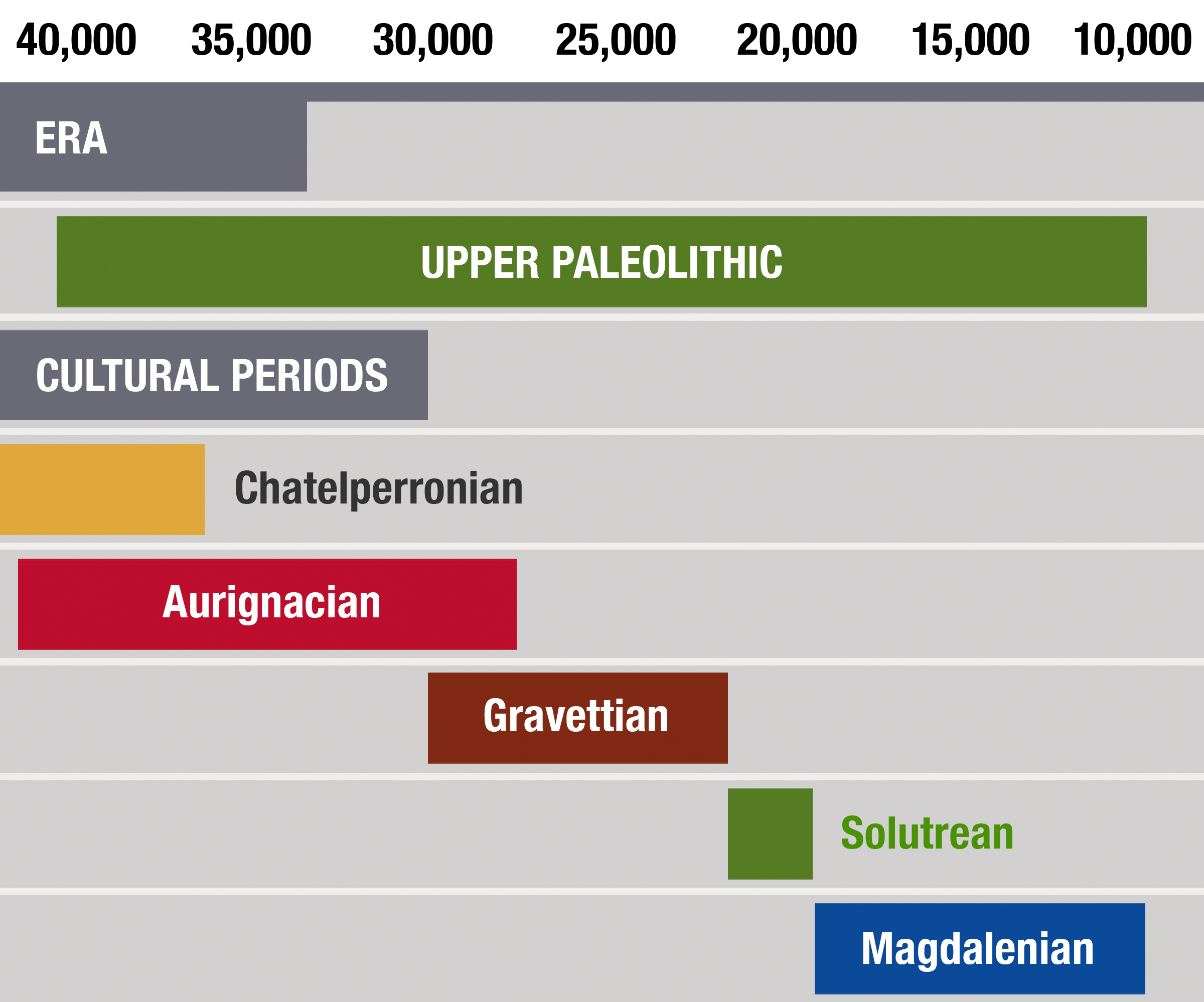 40,000 35,000 30,000 25,000 20,000 15,000 10,000

ERA

UPPER PALEOLITHIC

CULTURAL PERIODS

Chatelperronian

Aurignacian

Gravettian

Solutrean

Magdalenian